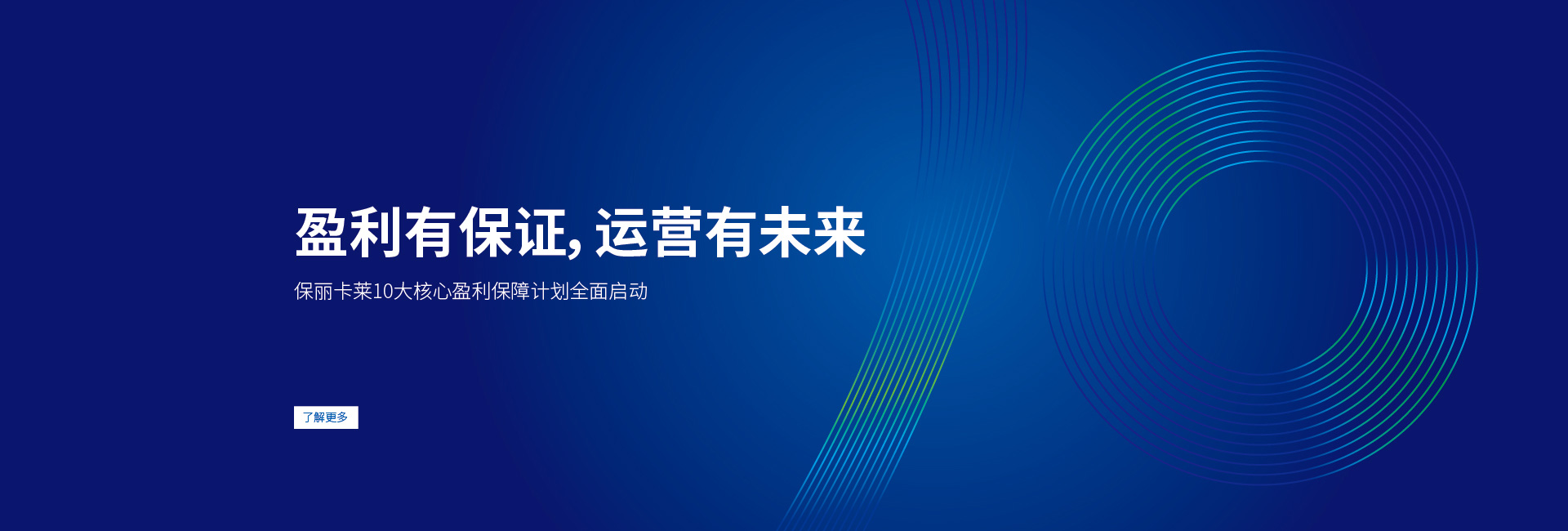 盈利有保证, 运营有未来

保丽卡莱10大核心盈利保障计划全面启动

了解更多